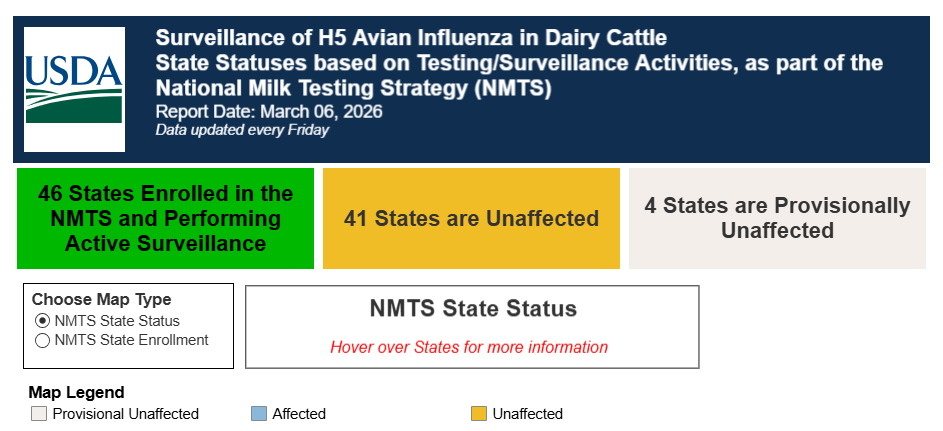 USDA

Surveillance of H5 Avian Influenza in Dairy Cattle
State Statuses based on Testing/Surveillance Activities, as part of the National Milk Testing Strategy (NMTS)
Report Date: March 06, 2026
Data updated every Friday

46 States Enrolled in the NMTS and Performing Active Surveillance

41 States are Unaffected

4 States are Provisionally Unaffected

Choose Map Type
NMTS State Status
NMTS State Enrollment

NMTS State Status

Hover over States for more information

Map Legend
Provisional Unaffected
Affected
Unaffected